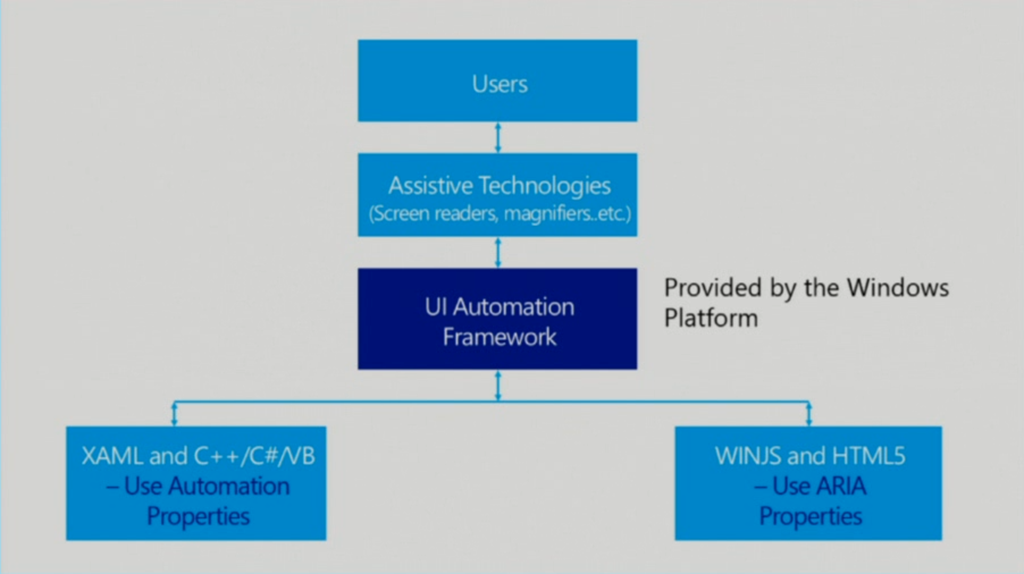 Users

Assistive Technologies
(Screen readers, magnifiers..etc.)

UI Automation Framework

Provided by the Windows Platform

XAML and C++/C#/VB – Use Automation Properties

WINJS and HTML5 – Use ARIA Properties